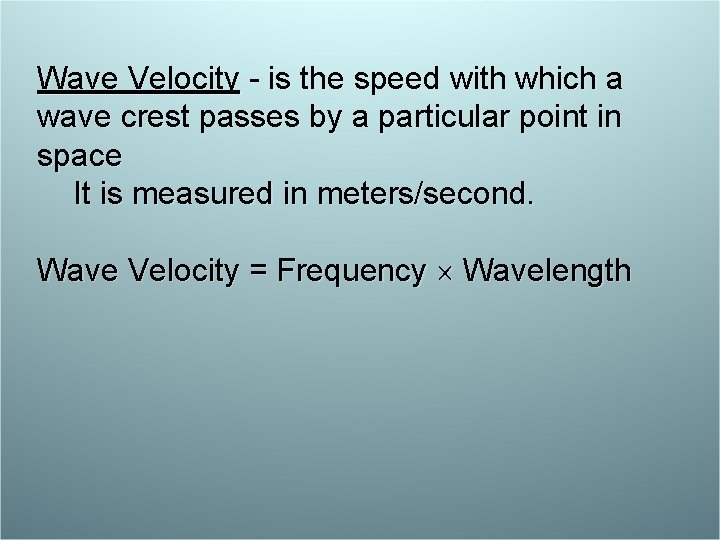 Wave Velocity - is the speed with which a wave crest passes by a particular point in space

It is measured in meters/second.

Wave Velocity = Frequency $\times$ Wavelength